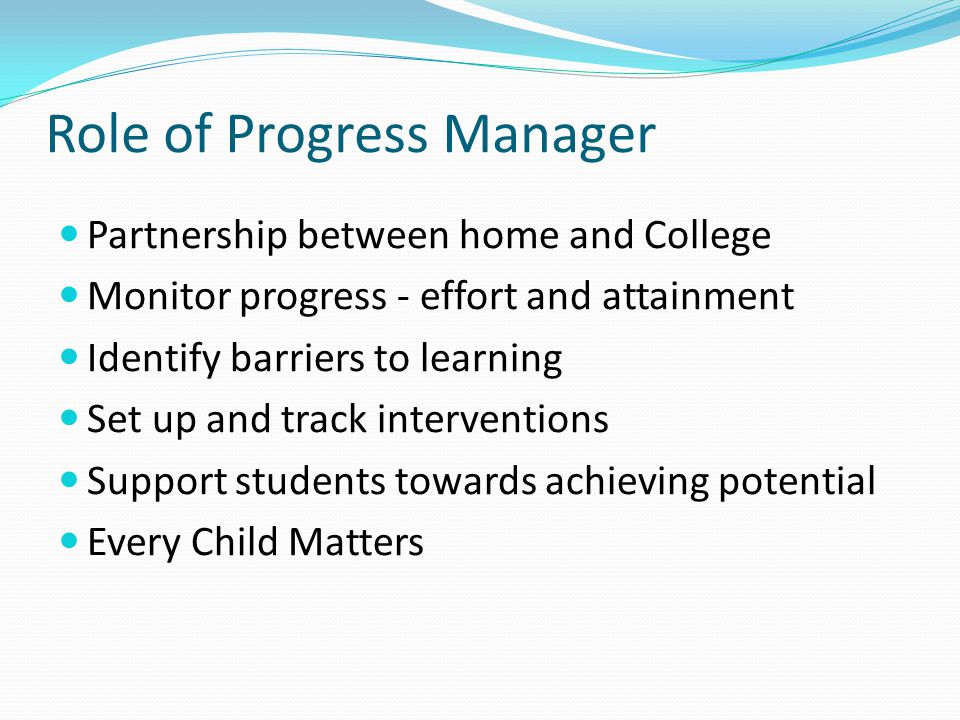 Role of Progress Manager

- Partnership between home and College
- Monitor progress - effort and attainment
- Identify barriers to learning
- Set up and track interventions
- Support students towards achieving potential
- Every Child Matters